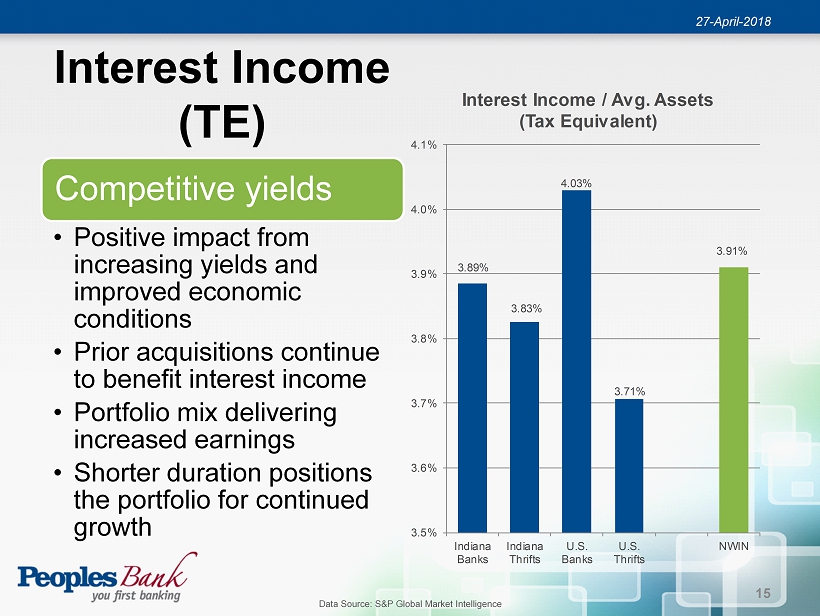 27-April-2018

Interest Income (TE)

Competitive yields

• Positive impact from increasing yields and improved economic conditions
• Prior acquisitions continue to benefit interest income
• Portfolio mix delivering increased earnings
• Shorter duration positions the portfolio for continued growth

Interest Income / Avg. Assets
(Tax Equivalent)

4.1%
4.0%
3.9%
3.8%
3.7%
3.6%
3.5%

3.89%
3.83%
4.03%
3.71%
3.91%

Indiana Banks
Indiana Thrifts
U.S. Banks
U.S. Thrifts
NWIN

Peoples Bank
you first banking

Data Source: S&P Global Market Intelligence

15